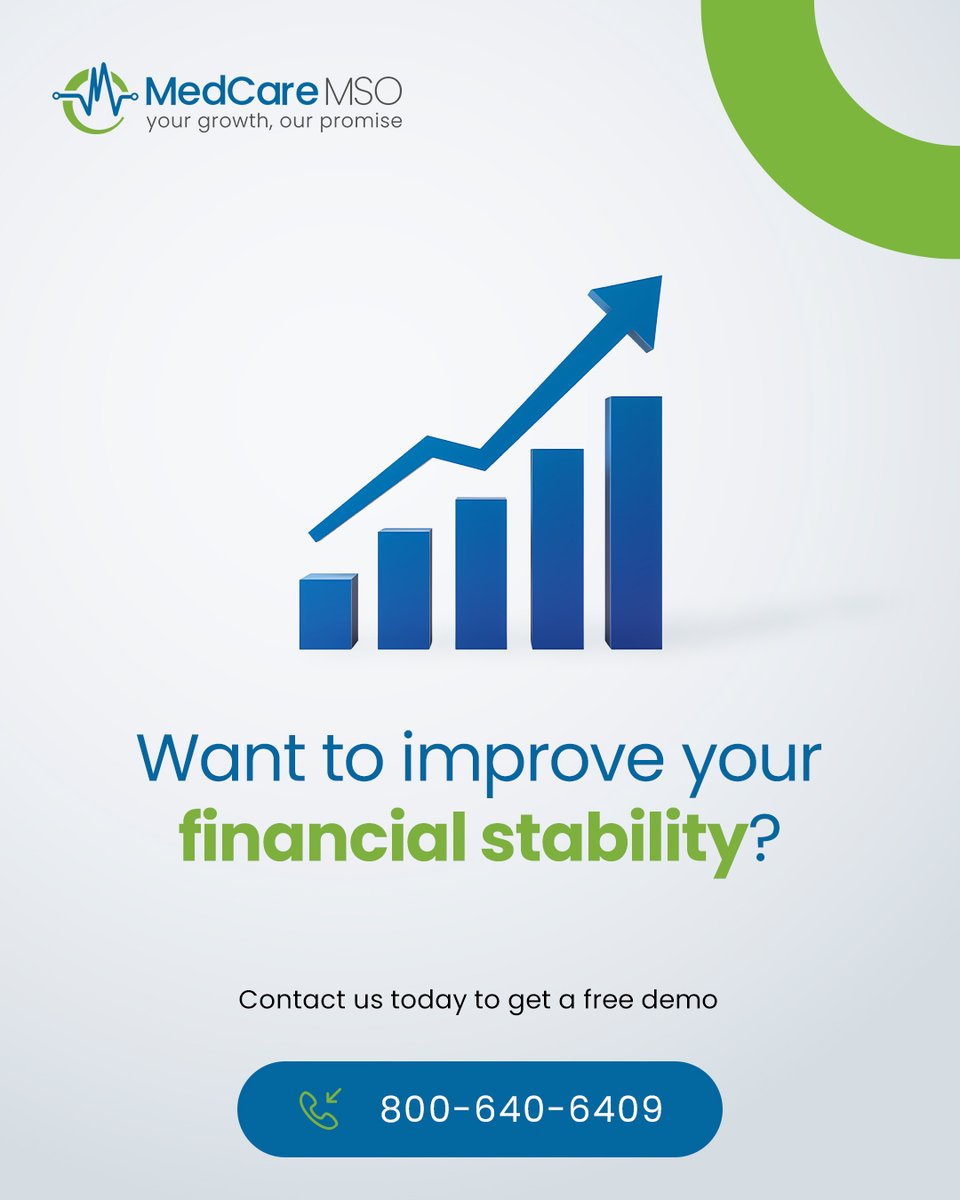 MedCare MSO
your growth, our promise

Want to improve your financial stability?

Contact us today to get a free demo

800-640-6409